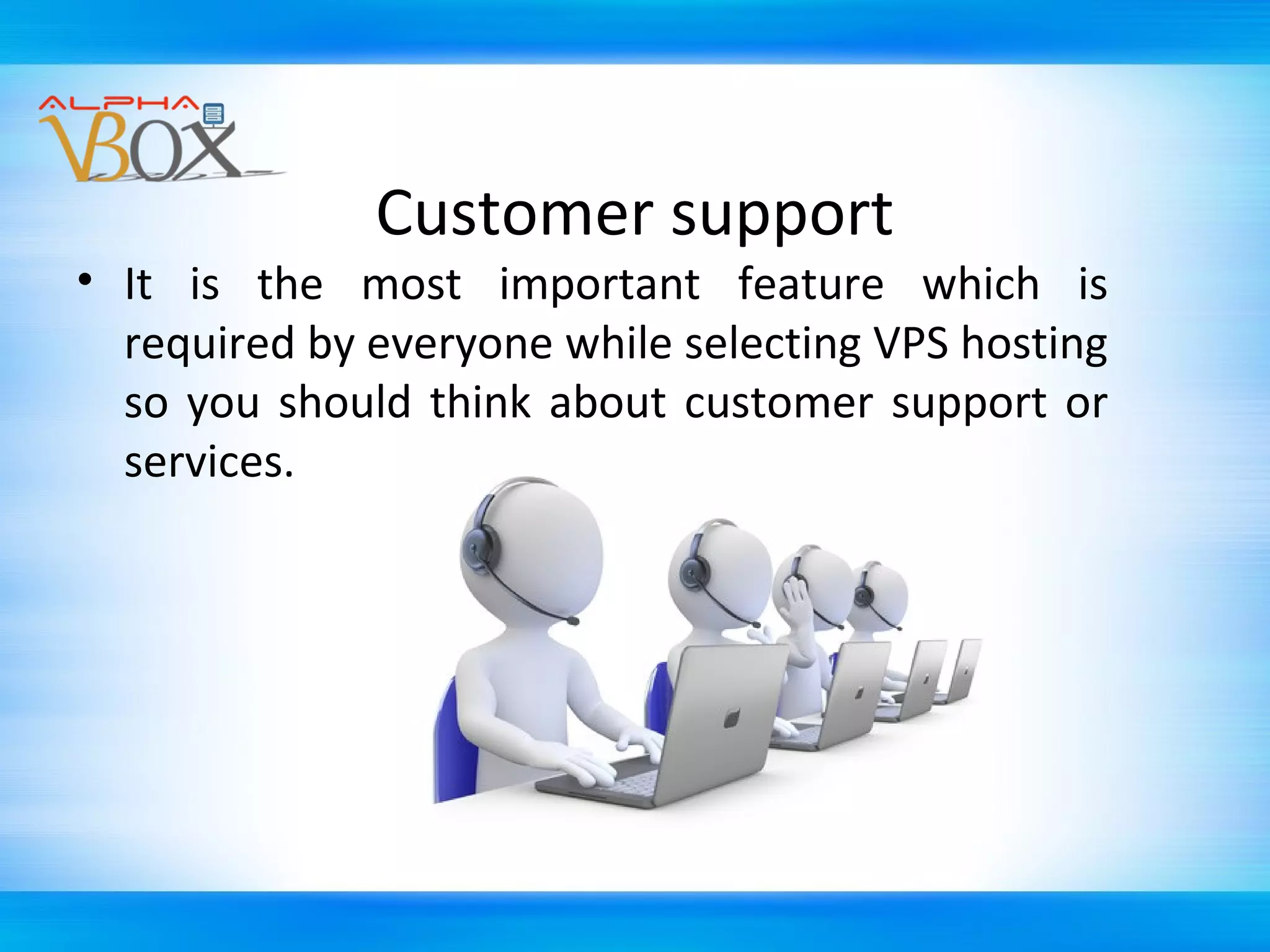 ALPHA VBOX

Customer support

• It is the most important feature which is required by everyone while selecting VPS hosting so you should think about customer support or services.